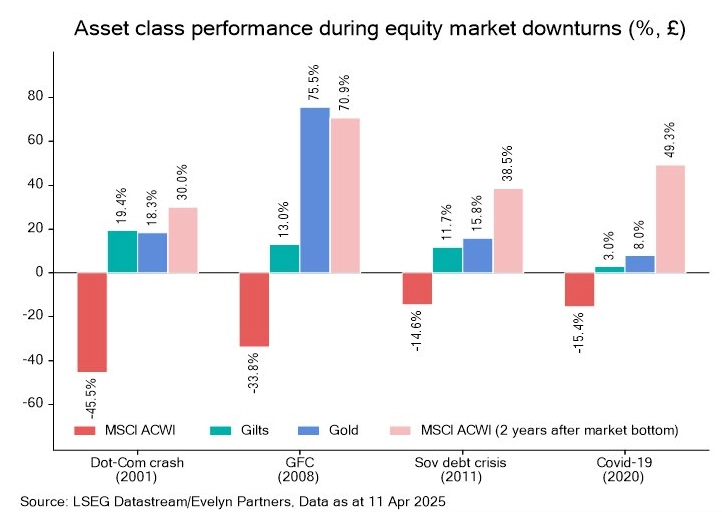 Asset class performance during equity market downturns (%, £)

80
60
40
20
0
-20
-40
-60

-45.5%
19.4%
18.3%
30.0%
-33.8%
13.0%
75.5%
70.9%
-14.6%
11.7%
15.8%
38.5%
-15.4%
3.0%
8.0%
49.3%

MSCI ACWI
Gilts
Gold
MSCI ACWI (2 years after market bottom)

Dot-Com crash (2001)
GFC (2008)
Sov debt crisis (2011)
Covid-19 (2020)

Source: LSEG Datastream/Evelyn Partners, Data as at 11 Apr 2025